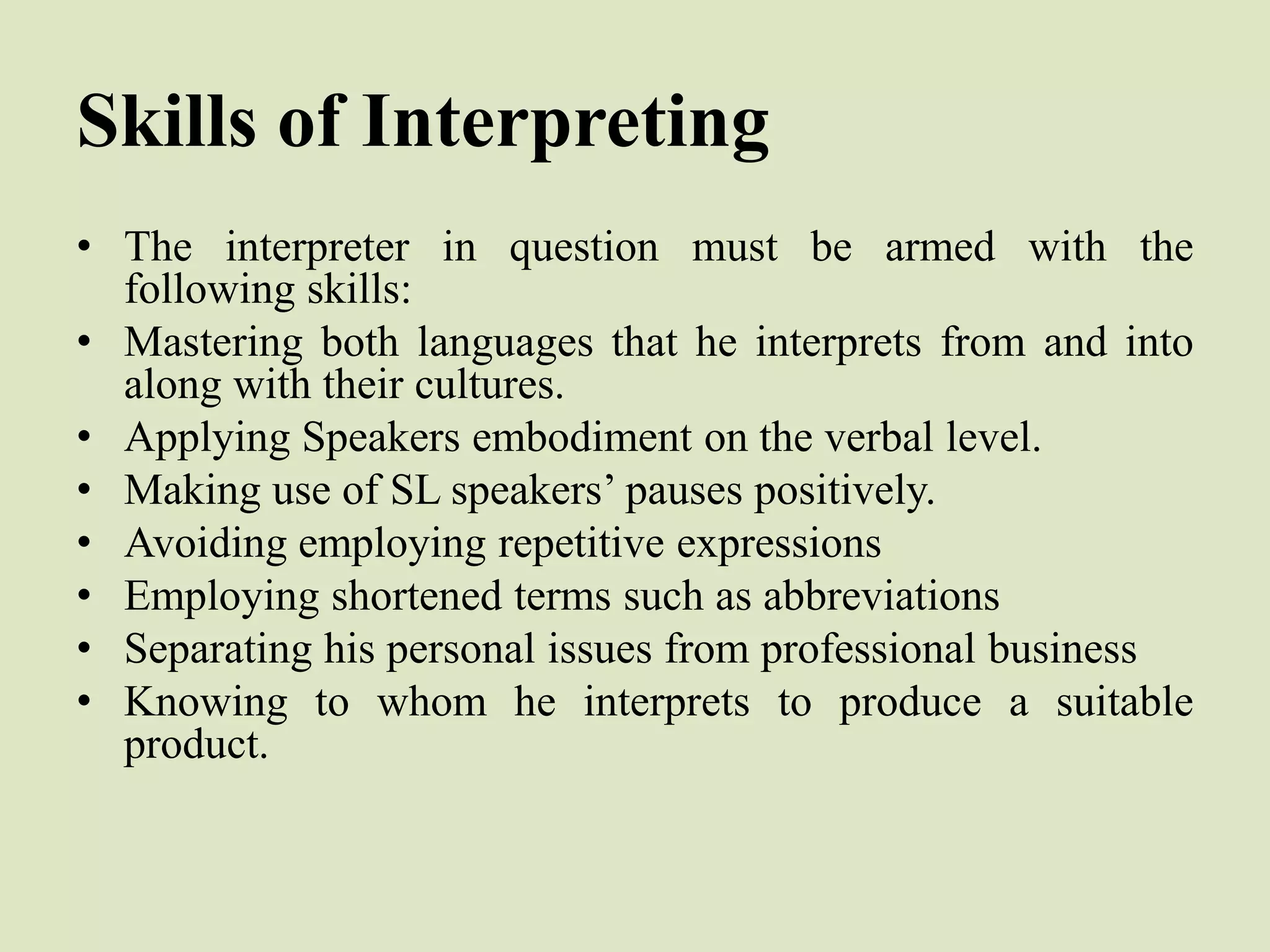 Skills of Interpreting

• The interpreter in question must be armed with the following skills:
• Mastering both languages that he interprets from and into along with their cultures.
• Applying Speakers embodiment on the verbal level.
• Making use of SL speakers’ pauses positively.
• Avoiding employing repetitive expressions
• Employing shortened terms such as abbreviations
• Separating his personal issues from professional business
• Knowing to whom he interprets to produce a suitable product.